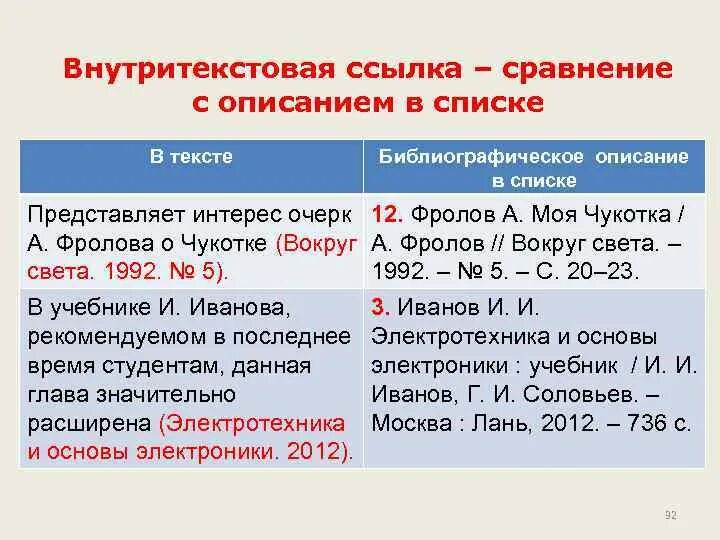 Внутритекстовая ссылка – сравнение с описанием в списке

| В тексте | Библиографическое описание в списке |
|---|---|
| Представляет интерес очерк А. Фролова о Чукотке (Вокруг света. 1992. № 5). | 12. Фролов А. Моя Чукотка / А. Фролов // Вокруг света. – 1992. – № 5. – С. 20–23. |
| В учебнике И. Иванова, рекомендуемом в последнее время студентам, данная глава значительно расширена (Электротехника и основы электроники. 2012). | 3. Иванов И. И. Электротехника и основы электроники : учебник / И. И. Иванов, Г. И. Соловьев. – Москва : Лань, 2012. – 736 с. |

92